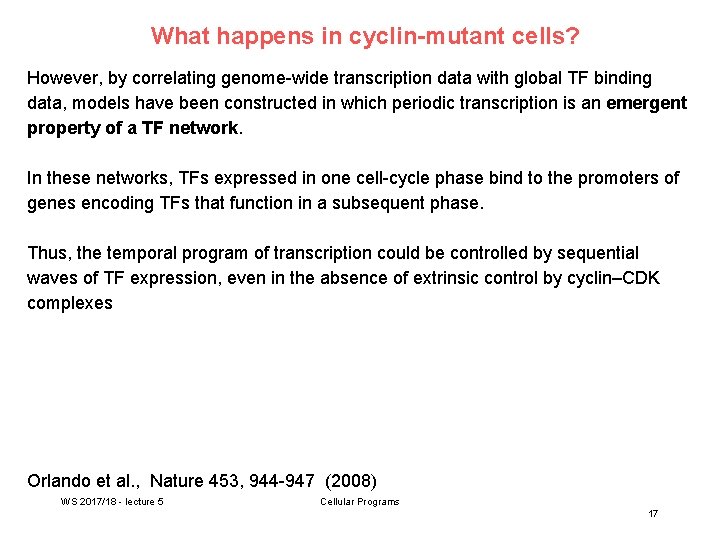 What happens in cyclin-mutant cells?

However, by correlating genome-wide transcription data with global TF binding data, models have been constructed in which periodic transcription is an emergent property of a TF network.

In these networks, TFs expressed in one cell-cycle phase bind to the promoters of genes encoding TFs that function in a subsequent phase.

Thus, the temporal program of transcription could be controlled by sequential waves of TF expression, even in the absence of extrinsic control by cyclin–CDK complexes

Orlando et al., Nature 453, 944-947 (2008)

WS 2017/18 - lecture 5

Cellular Programs

17